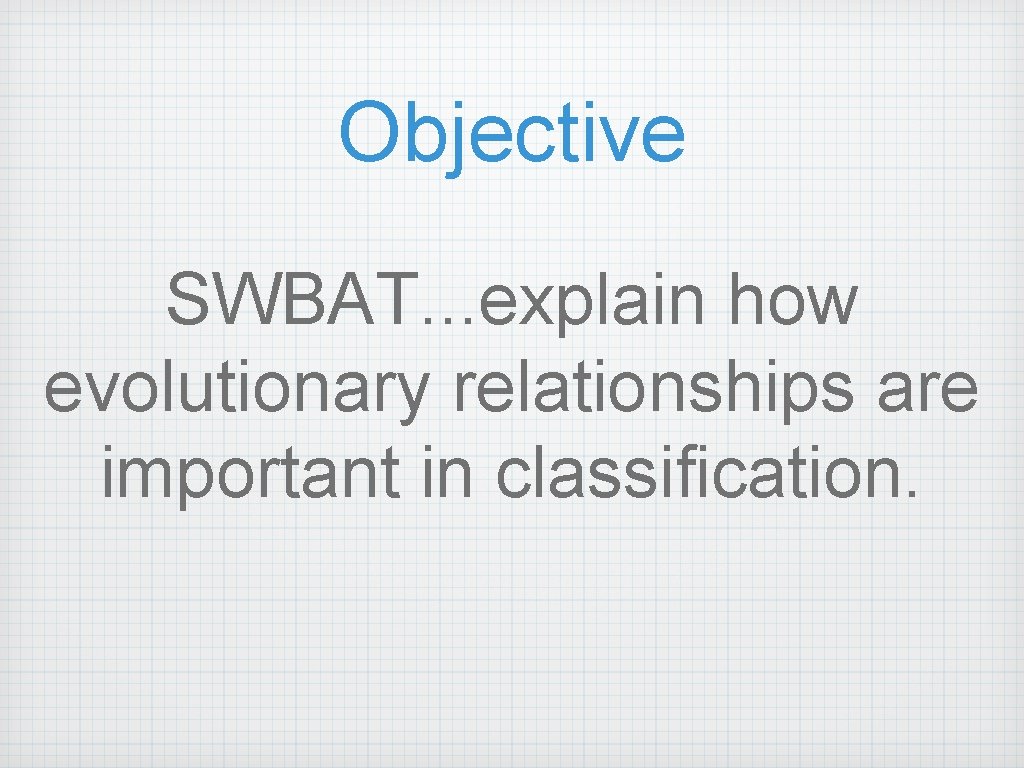 Objective

SWBAT...explain how evolutionary relationships are important in classification.